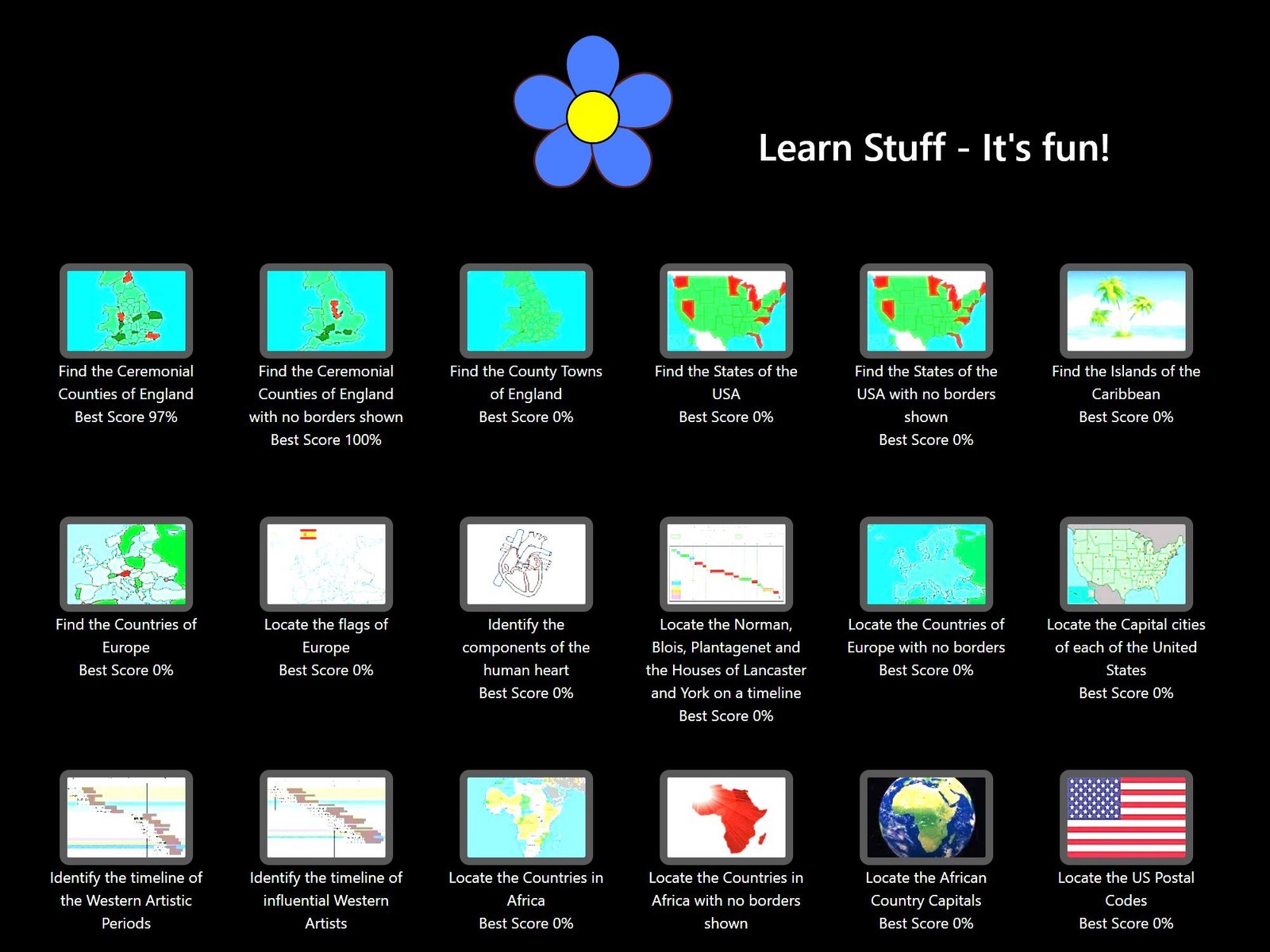 Learn Stuff - It's fun!

Find the Ceremonial Counties of England
Best Score 97%

Find the Ceremonial Counties of England with no borders shown
Best Score 100%

Find the County Towns of England
Best Score 0%

Find the States of the USA
Best Score 0%

Find the States of the USA with no borders shown
Best Score 0%

Find the Islands of the Caribbean
Best Score 0%

Find the Countries of Europe
Best Score 0%

Locate the flags of Europe
Best Score 0%

Identify the components of the human heart
Best Score 0%

Locate the Norman, Blois, Plantagenet and the Houses of Lancaster and York on a timeline
Best Score 0%

Locate the Countries of Europe with no borders
Best Score 0%

Locate the Capital cities of each of the United States
Best Score 0%

Identify the timeline of the Western Artistic Periods

Identify the timeline of influential Western Artists

Locate the Countries in Africa
Best Score 0%

Locate the Countries in Africa with no borders shown

Locate the African Country Capitals
Best Score 0%

Locate the US Postal Codes
Best Score 0%